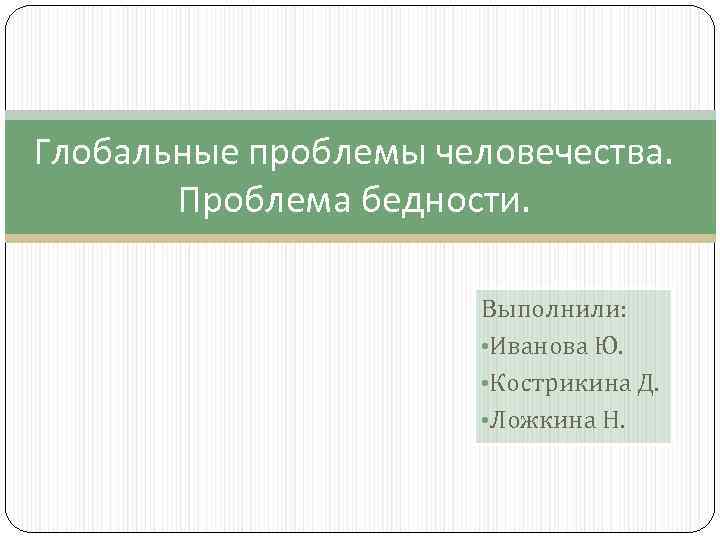 Глобальные проблемы человечества. Проблема бедности.

Выполнили:
•Иванова Ю.
•Кострикина Д.
•Ложкина Н.